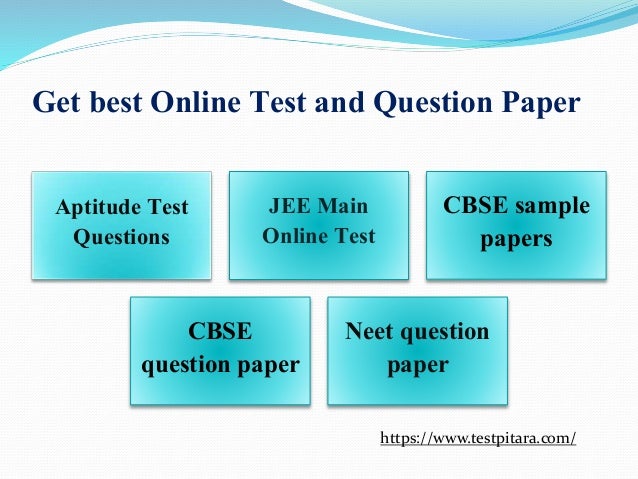 Get best Online Test and Question Paper

Aptitude Test Questions

JEE Main Online Test

CBSE sample papers

CBSE question paper

Neet question paper

https://www.testpitara.com/